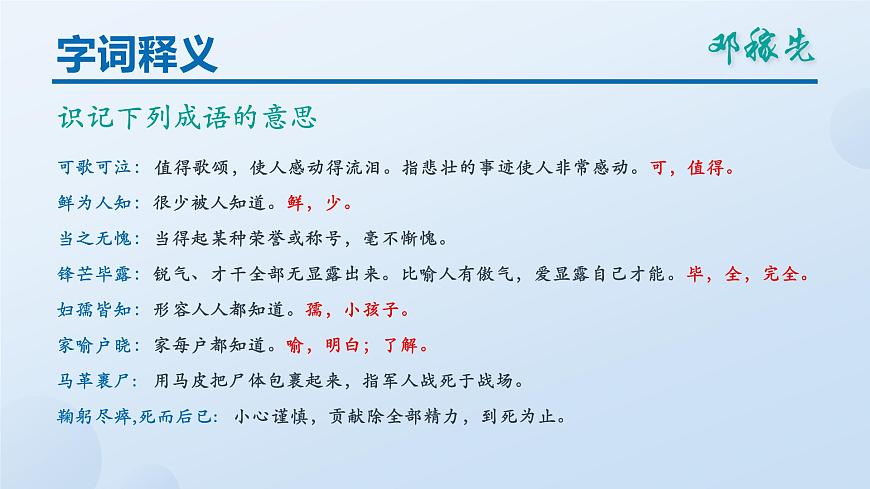 字词释义

邓稼先

识记下列成语的意思

可歌可泣：值得歌颂，使人感动得流泪。指悲壮的事迹使人非常感动。可，值得。

鲜为人知：很少被人知道。鲜，少。

当之无愧：当得起某种荣誉或称号，毫不惭愧。

锋芒毕露：锐气、才干全部无显露出来。比喻人有傲气，爱显露自己才能。毕，全，完全。

妇孺皆知：形容人人都知道。孺，小孩子。

家喻户晓：家每户都知道。喻，明白；了解。

马革裹尸：用马皮把尸体包裹起来，指军人战死于战场。

鞠躬尽瘁,死而后已：小心谨慎，贡献除全部精力，到死为止。